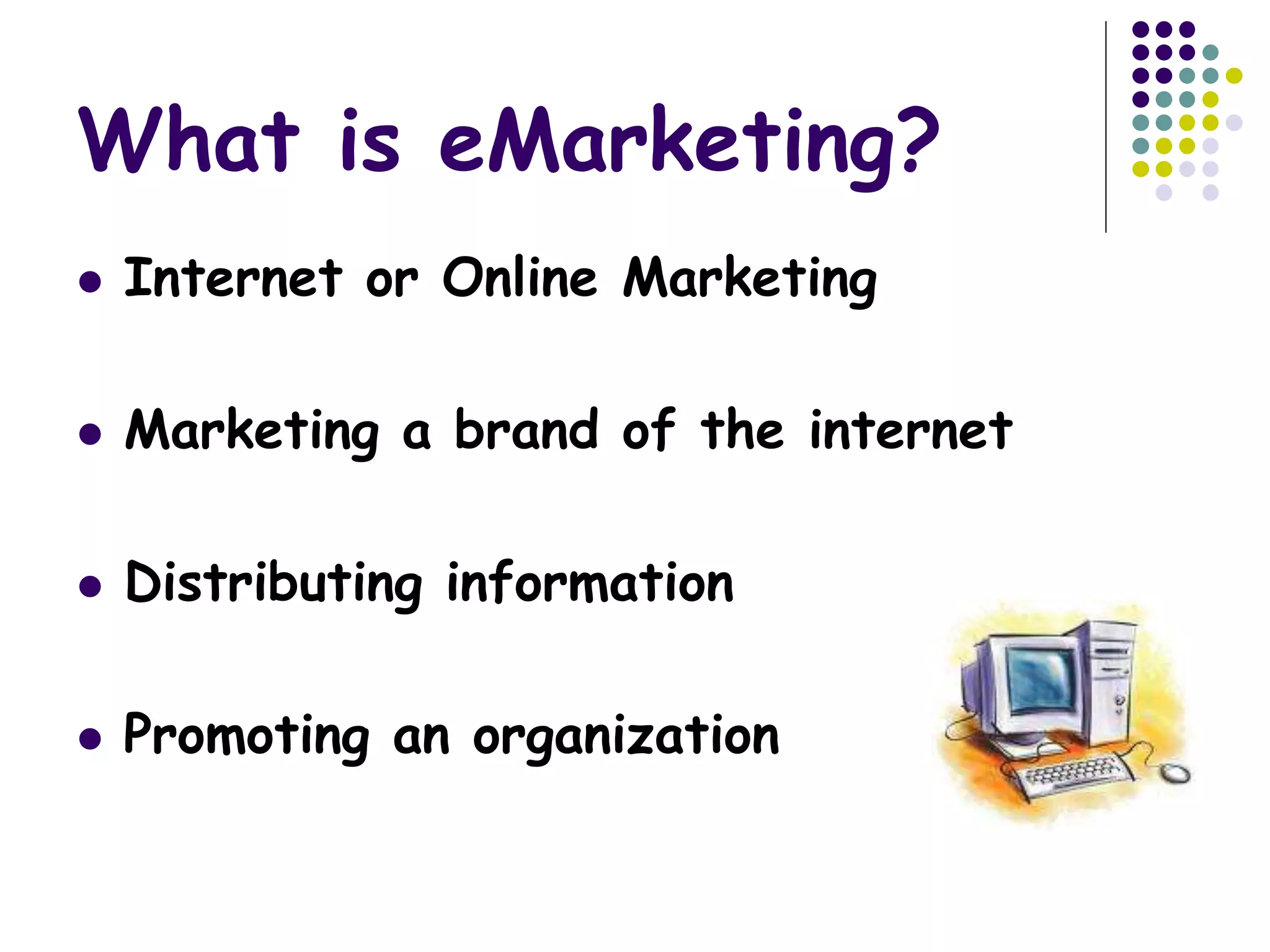 What is eMarketing?

- Internet or Online Marketing
- Marketing a brand of the internet
- Distributing information
- Promoting an organization